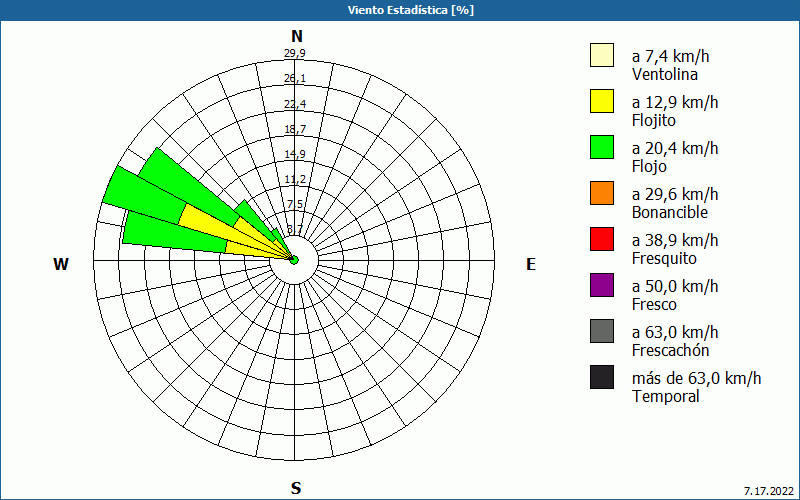 Viento Estadística [%]

N
29,9
26,1
22,4
18,7
14,9
11,2
7,5
3,7

W
E
S

a 7,4 km/h
Ventolina
a 12,9 km/h
Flojito
a 20,4 km/h
Flojo
a 29,6 km/h
Bonancible
a 38,9 km/h
Fresquito
a 50,0 km/h
Fresco
a 63,0 km/h
Frescachón
más de 63,0 km/h
Temporal

7.17.2022